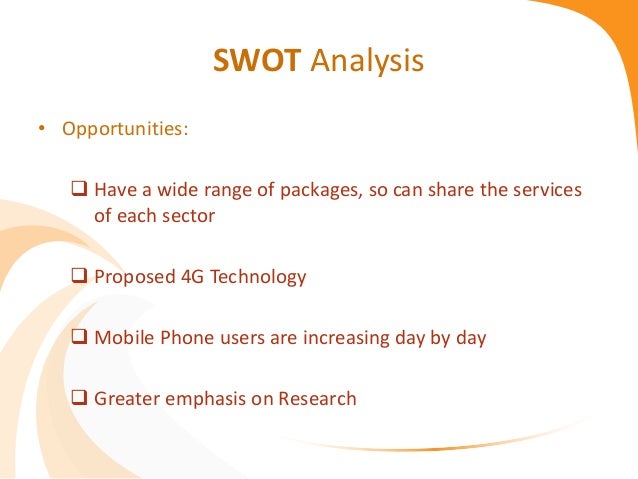 SWOT Analysis

• Opportunities:

❑ Have a wide range of packages, so can share the services of each sector

❑ Proposed 4G Technology

❑ Mobile Phone users are increasing day by day

❑ Greater emphasis on Research